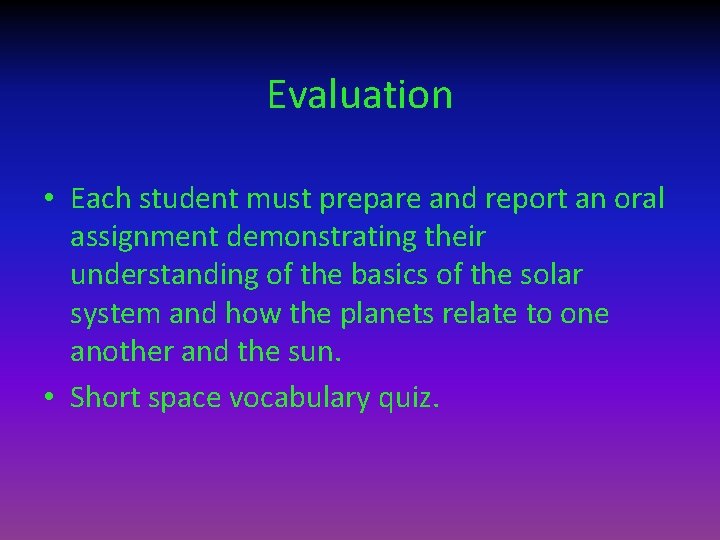 Evaluation

• Each student must prepare and report an oral assignment demonstrating their understanding of the basics of the solar system and how the planets relate to one another and the sun.

• Short space vocabulary quiz.